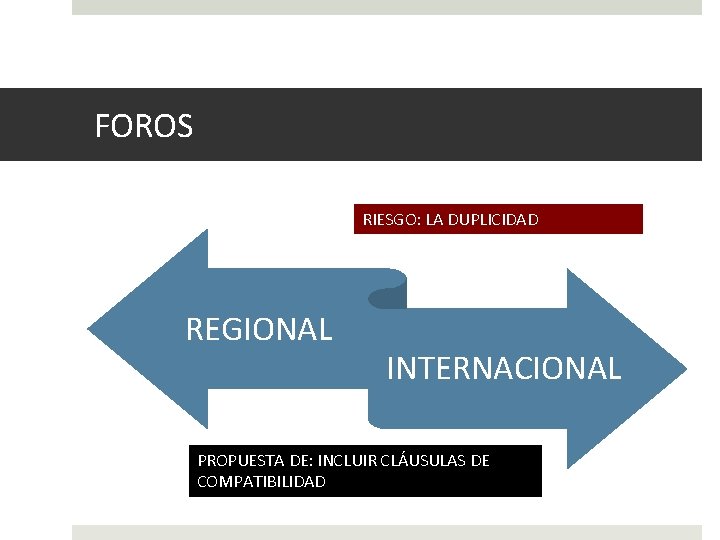 FOROS

RIESGO: LA DUPLICIDAD

REGIONAL

INTERNACIONAL

PROPUESTA DE: INCLUIR CLÁUSULAS DE COMPATIBILIDAD